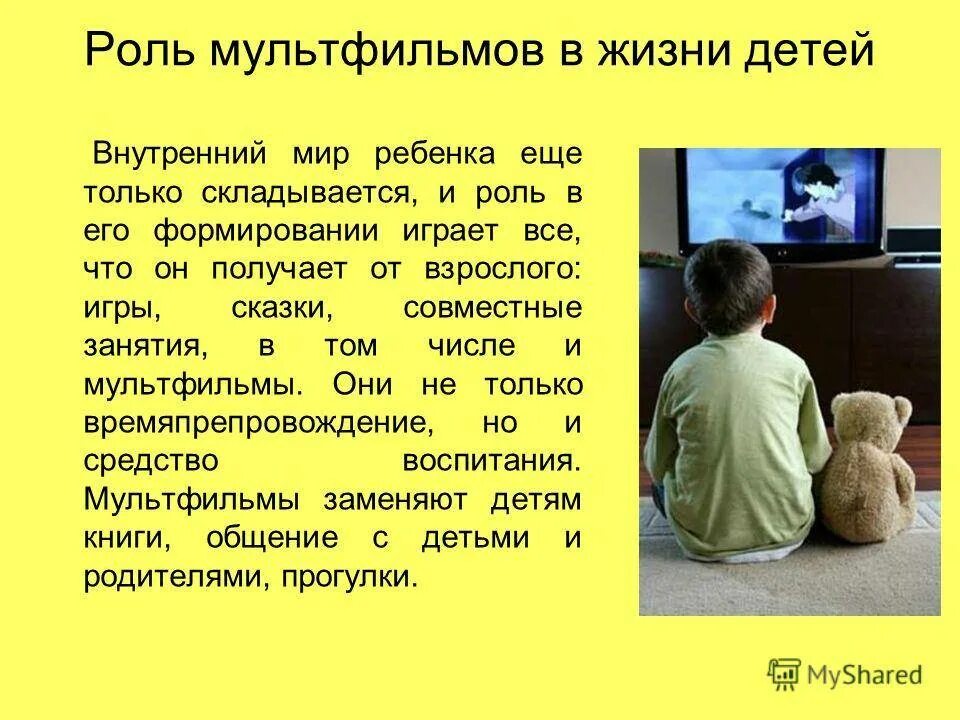 Роль мультфильмов в жизни детей

Внутренний мир ребенка еще только складывается, и роль в его формировании играет все, что он получает от взрослого: игры, сказки, совместные занятия, в том числе и мультфильмы. Они не только времяпрепровождение, но и средство воспитания. Мультфильмы заменяют детям книги, общение с детьми и родителями, прогулки.

MyShared